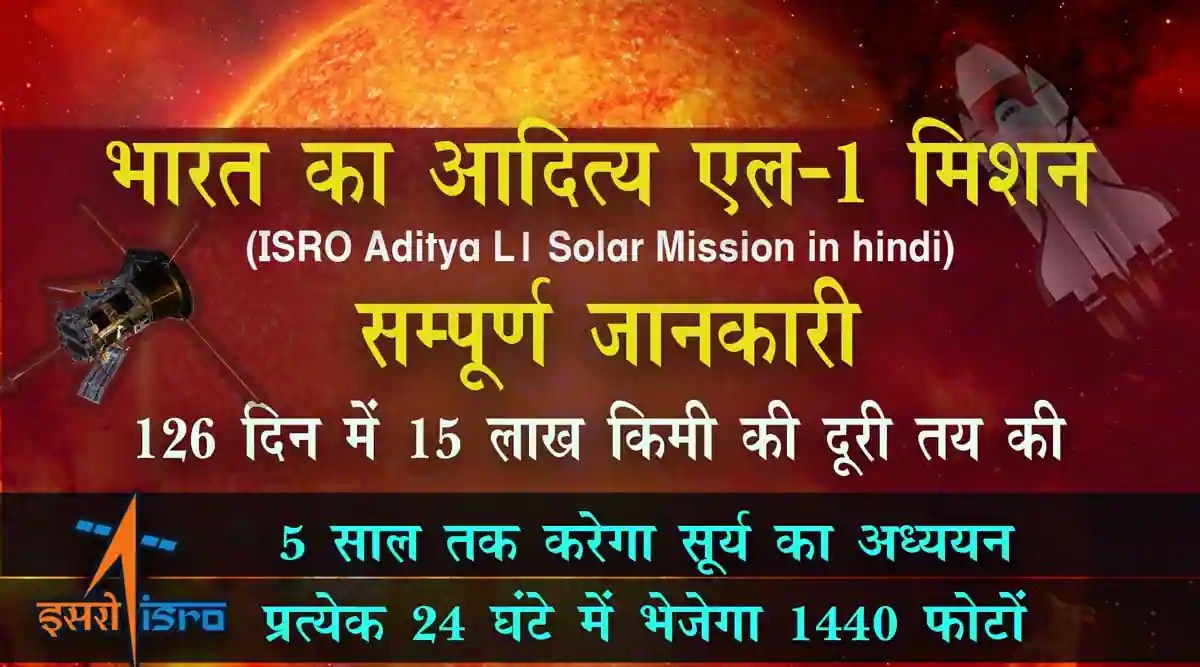 भारत का आदित्य एल-1 मिशन
(ISRO Aditya L1 Solar Mission in hindi)
सम्पूर्ण जानकारी
126 दिन में 15 लाख किमी की दूरी तय की
5 साल तक करेगा सूर्य का अध्ययन
प्रत्येक 24 घंटे में भेजेगा 1440 फोटों
इसरो ISRO